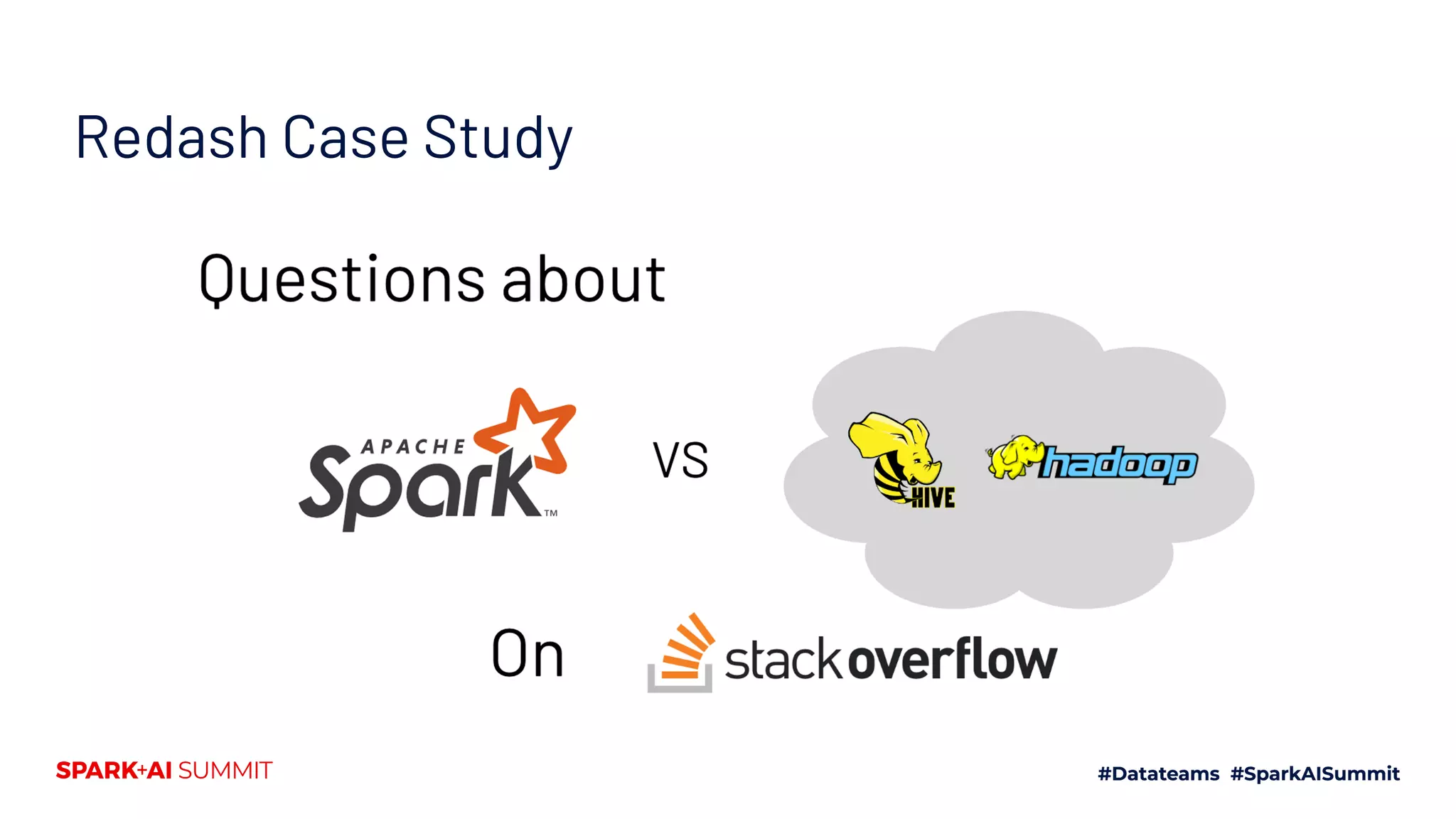 Redash Case Study

Questions about

APACHE Spark™

VS

HIVE

hadoop

On

stackoverflow

SPARK+AI SUMMIT

#Datateams #SparkAISummit